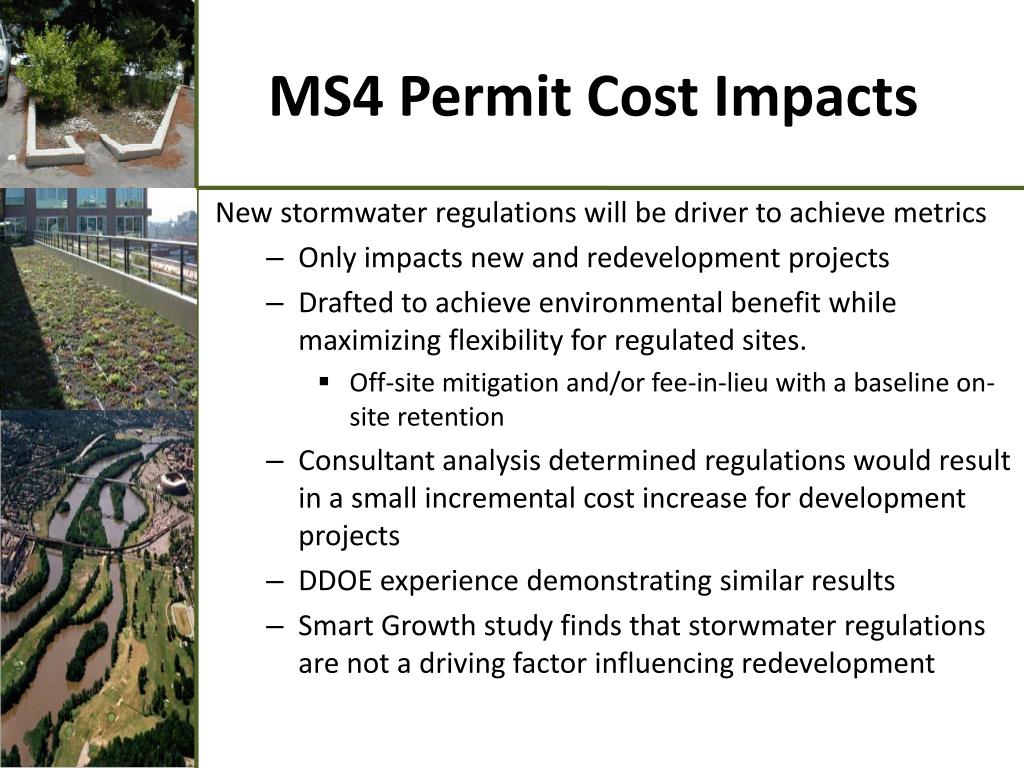 MS4 Permit Cost Impacts

New stormwater regulations will be driver to achieve metrics

– Only impacts new and redevelopment projects

– Drafted to achieve environmental benefit while maximizing flexibility for regulated sites.

▪ Off-site mitigation and/or fee-in-lieu with a baseline on-site retention

– Consultant analysis determined regulations would result in a small incremental cost increase for development projects

– DDOE experience demonstrating similar results

– Smart Growth study finds that storwmater regulations are not a driving factor influencing redevelopment